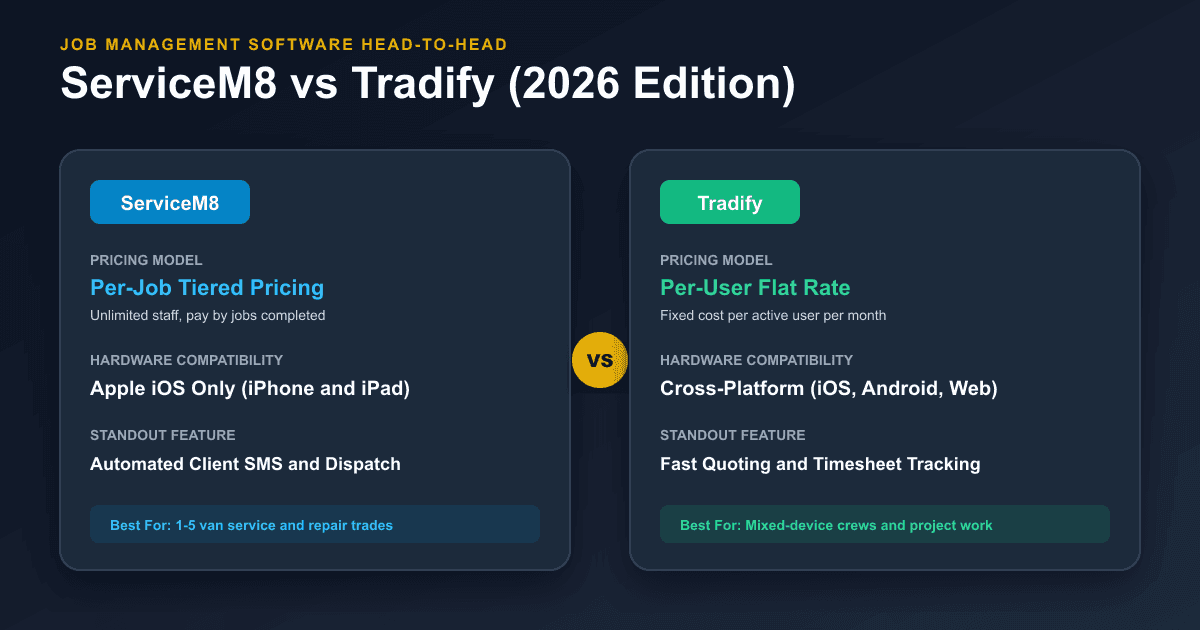 JOB MANAGEMENT SOFTWARE HEAD-TO-HEAD
ServiceM8 vs Tradify (2026 Edition)

ServiceM8

PRICING MODEL
Per-Job Tiered Pricing
Unlimited staff, pay by jobs completed

HARDWARE COMPATIBILITY
Apple iOS Only (iPhone and iPad)

STANDOUT FEATURE
Automated Client SMS and Dispatch

Best For: 1-5 van service and repair trades

VS

Tradify

PRICING MODEL
Per-User Flat Rate
Fixed cost per active user per month

HARDWARE COMPATIBILITY
Cross-Platform (iOS, Android, Web)

STANDOUT FEATURE
Fast Quoting and Timesheet Tracking

Best For: Mixed-device crews and project work